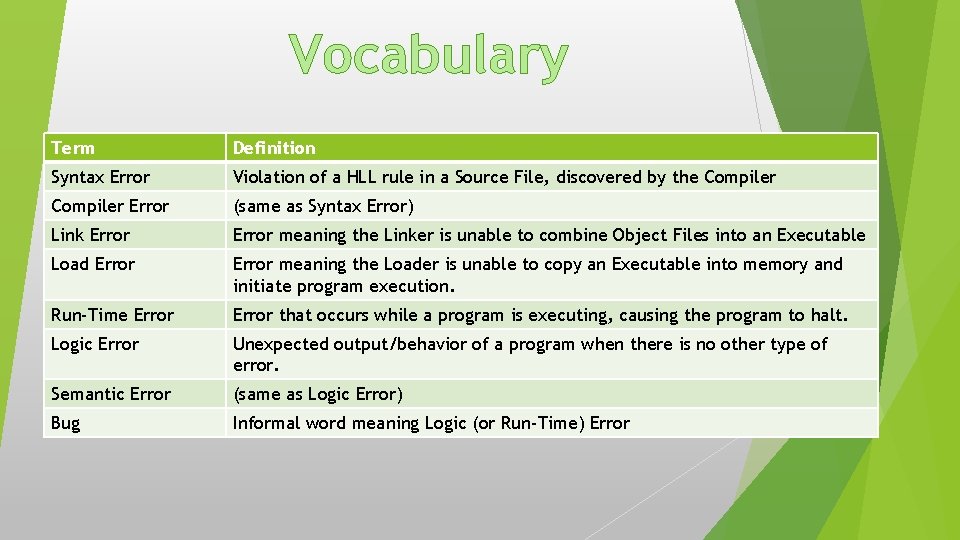 Vocabulary

| Term | Definition |
|---|---|
| Syntax Error | Violation of a HLL rule in a Source File, discovered by the Compiler |
| Compiler Error | (same as Syntax Error) |
| Link Error | Error meaning the Linker is unable to combine Object Files into an Executable |
| Load Error | Error meaning the Loader is unable to copy an Executable into memory and initiate program execution. |
| Run-Time Error | Error that occurs while a program is executing, causing the program to halt. |
| Logic Error | Unexpected output/behavior of a program when there is no other type of error. |
| Semantic Error | (same as Logic Error) |
| Bug | Informal word meaning Logic (or Run-Time) Error |